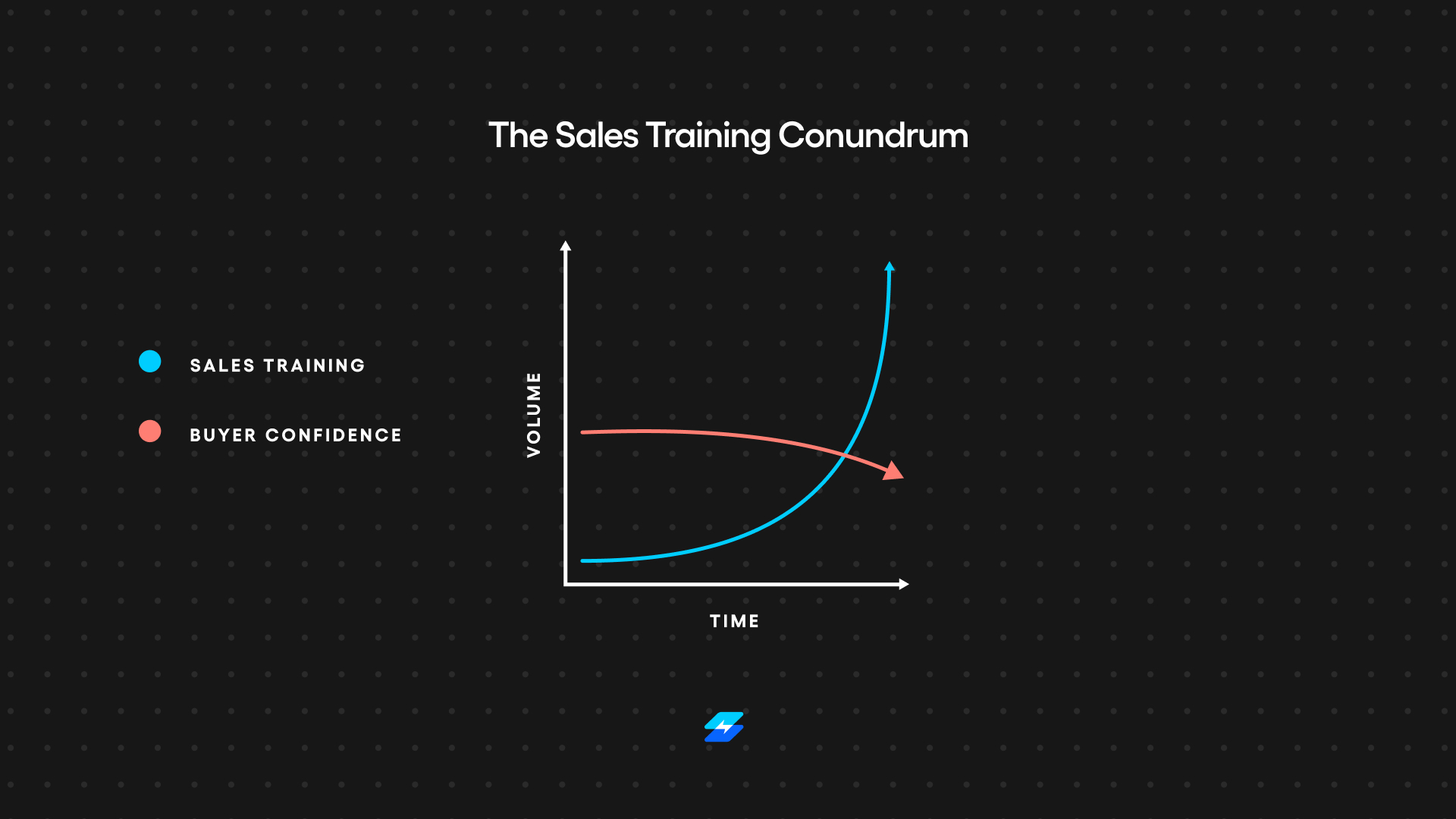 The Sales Training Conundrum

SALES TRAINING

BUYER CONFIDENCE

VOLUME

TIME